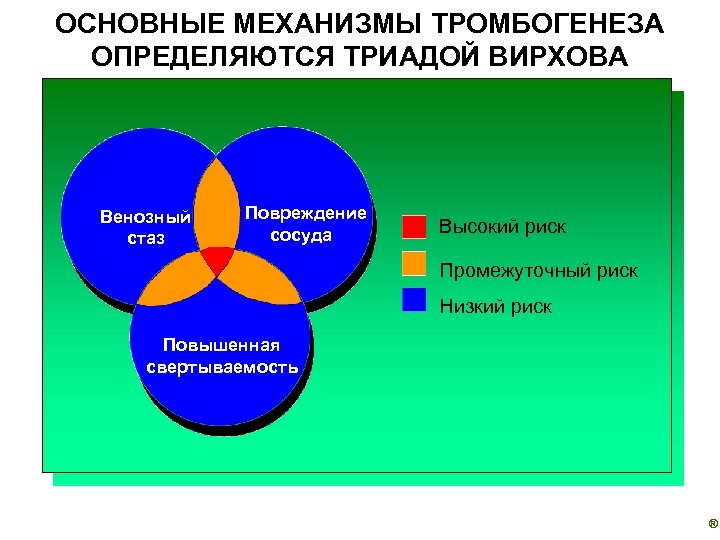 ОСНОВНЫЕ МЕХАНИЗМЫ ТРОМБОГЕНЕЗА ОПРЕДЕЛЯЮТСЯ ТРИАДОЙ ВИРХОВА

Венозный стаз

Повреждение сосуда

Повышенная свертываемость

Высокий риск

Промежуточный риск

Низкий риск

®